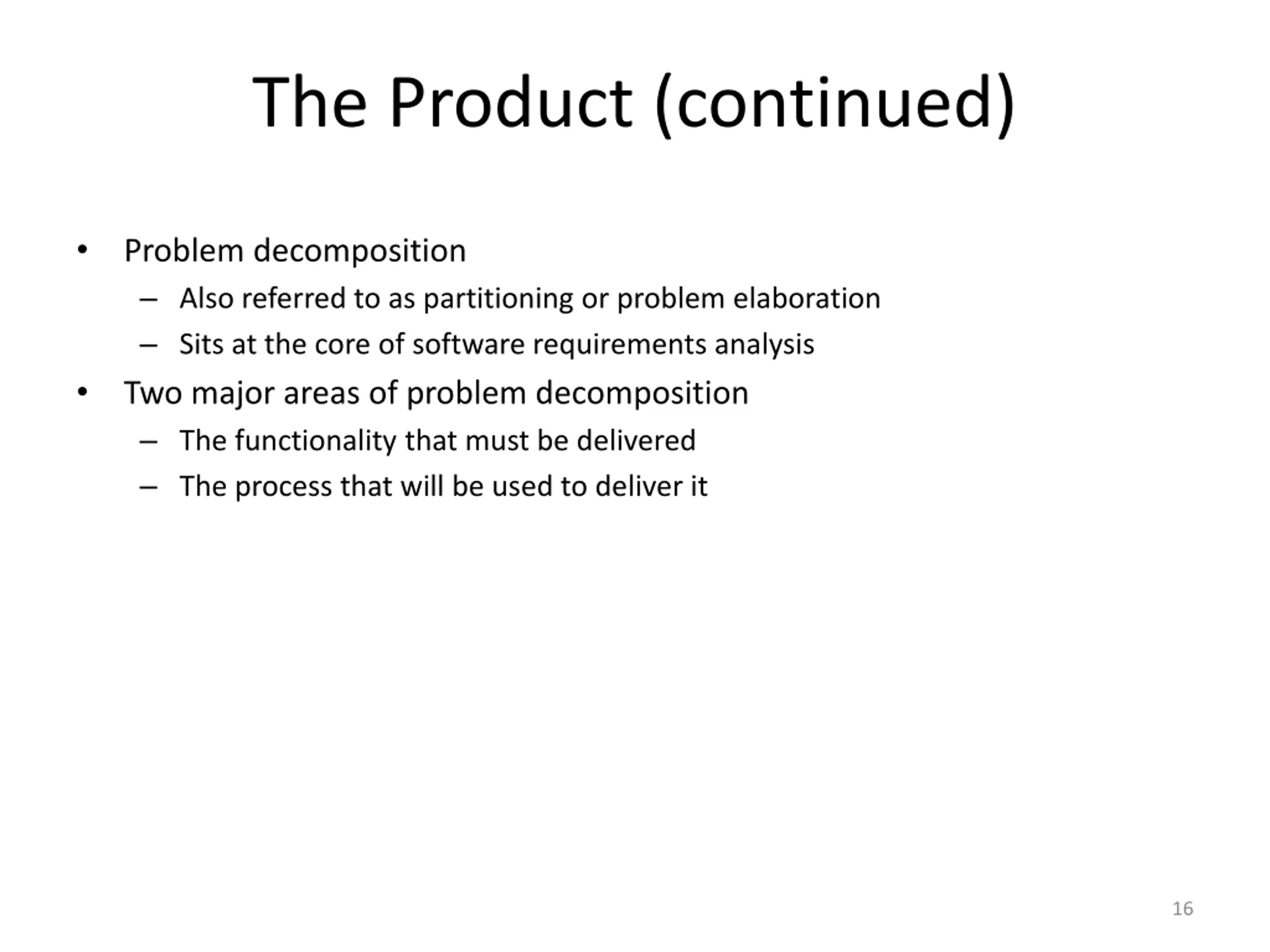 The Product (continued)

• Problem decomposition
  – Also referred to as partitioning or problem elaboration
  – Sits at the core of software requirements analysis
• Two major areas of problem decomposition
  – The functionality that must be delivered
  – The process that will be used to deliver it

16